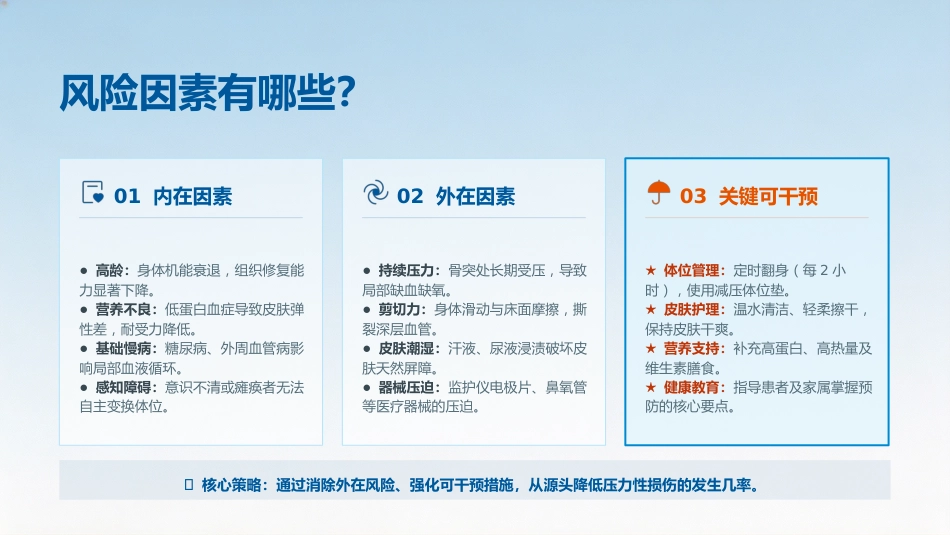 风险因素有哪些?

01 内在因素

● 高龄：身体机能衰退，组织修复能力显著下降。
● 营养不良：低蛋白血症导致皮肤弹性差，耐受力降低。
● 基础慢病：糖尿病、外周血管病影响局部血液循环。
● 感知障碍：意识不清或瘫痪者无法自主变换体位。

02 外在因素

● 持续压力：骨突处长期受压，导致局部缺血缺氧。
● 剪切力：身体滑动与床面摩擦，撕裂深层血管。
● 皮肤潮湿：汗液、尿液浸渍破坏皮肤天然屏障。
● 器械压迫：监护仪电极片、鼻氧管等医疗器械的压迫。

03 关键可干预

★ 体位管理：定时翻身（每 2 小时），使用减压体位垫。
★ 皮肤护理：温水清洁、轻柔擦干，保持皮肤干爽。
★ 营养支持：补充高蛋白、高热量及维生素膳食。
★ 健康教育：指导患者及家属掌握预防的核心要点。

核心策略：通过消除外在风险、强化可干预措施，从源头降低压力性损伤的发生几率。